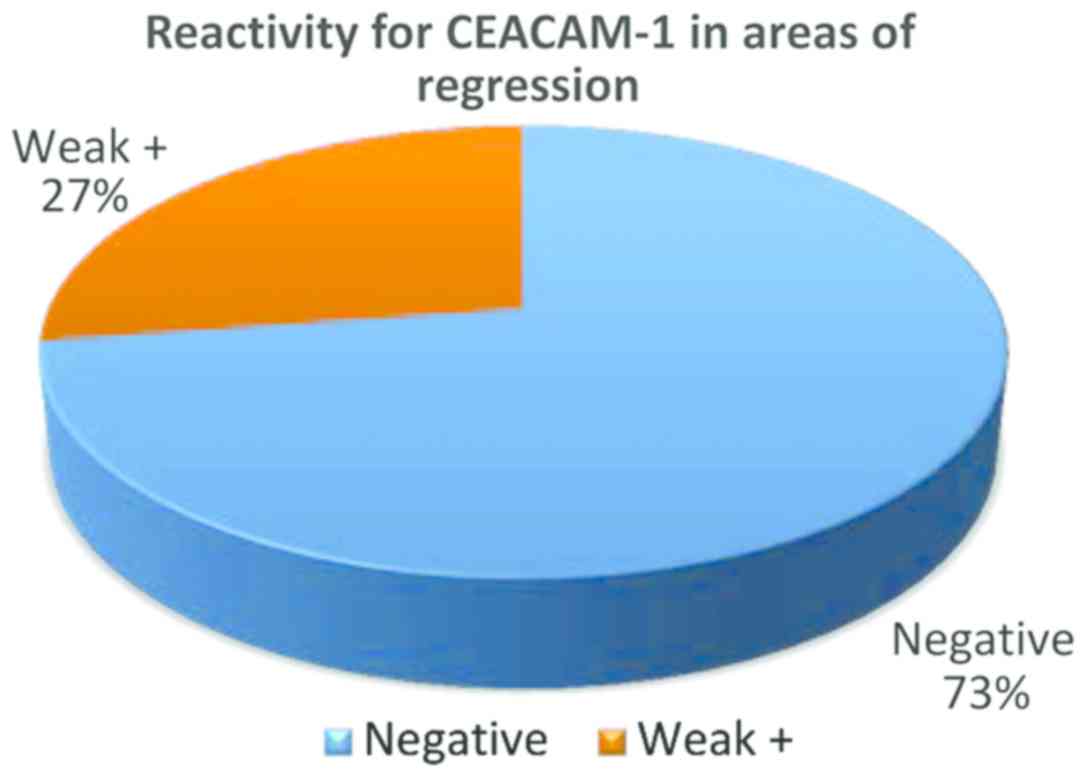 Reactivity for CEACAM-1 in areas of regression

Weak +
27%

Negative
73%

Negative Weak +